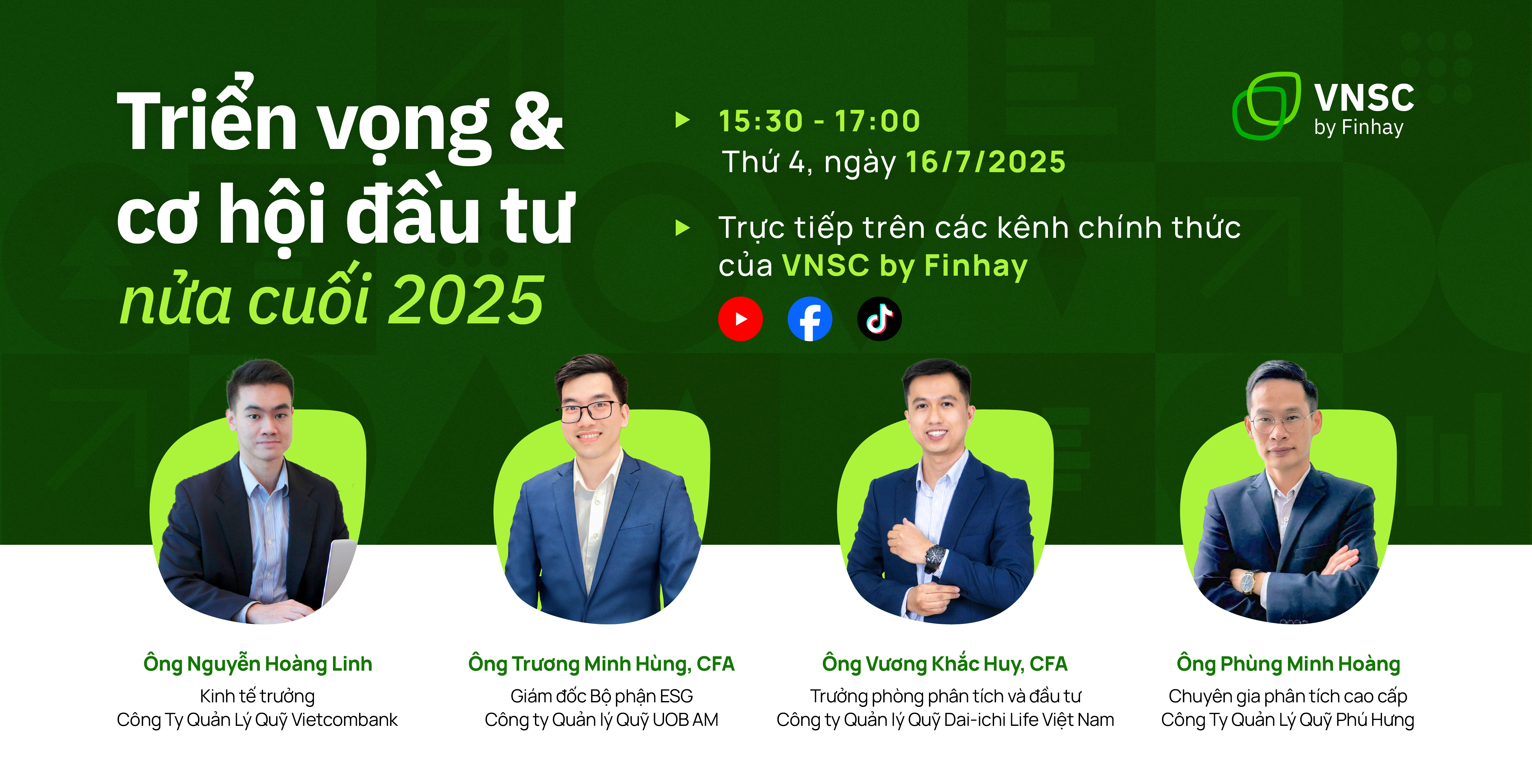 Triển vọng & cơ hội đầu tư nửa cuối 2025

15:30 - 17:00
Thứ 4, ngày 16/7/2025

Trực tiếp trên các kênh chính thức của VNSC by Finhay

VNSC
by Finhay

Ông Nguyễn Hoàng Linh
Kinh tế trưởng
Công Ty Quản Lý Quỹ Vietcombank

Ông Trương Minh Hùng, CFA
Giám đốc Bộ phận ESG
Công ty Quản lý Quỹ UOB AM

Ông Vương Khắc Huy, CFA
Trưởng phòng phân tích và đầu tư
Công ty Quản lý Quỹ Dai-ichi Life Việt Nam

Ông Phùng Minh Hoàng
Chuyên gia phân tích cao cấp
Công Ty Quản Lý Quỹ Phú Hưng